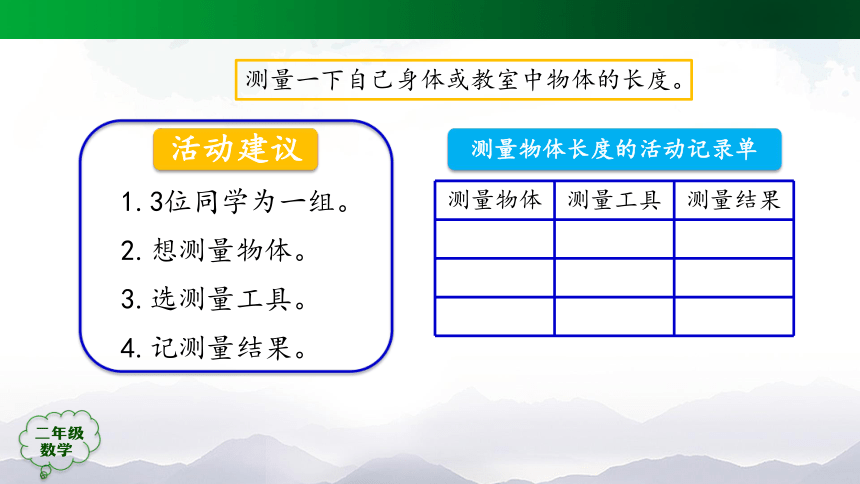 测量一下自己身体或教室中物体的长度。

活动建议

1. 3位同学为一组。
2. 想测量物体。
3. 选测量工具。
4. 记测量结果。

测量物体长度的活动记录单

| 测量物体 | 测量工具 | 测量结果 |
|---|---|---|
| | | |
| | | |
| | | |

二年级
数学